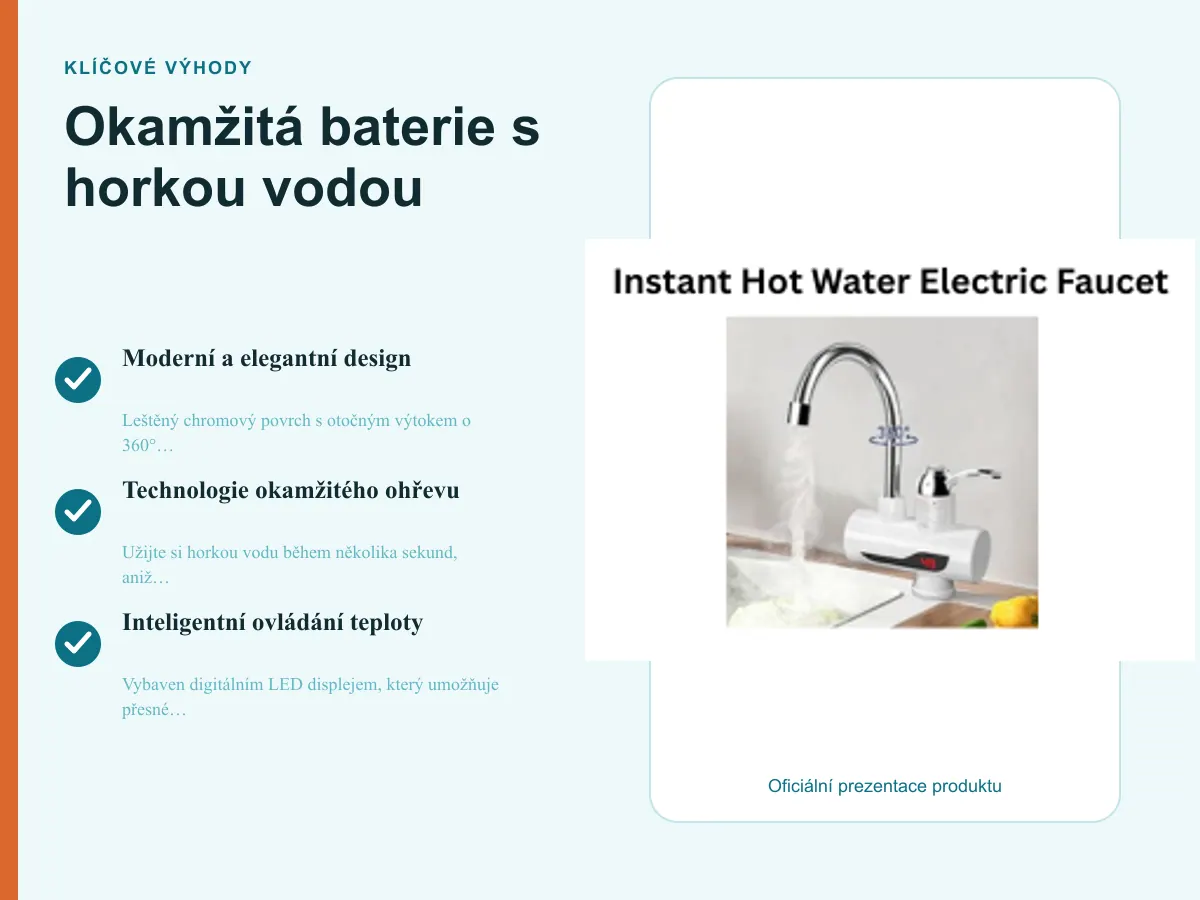 KLÍČOVÉ VÝHODY

Okamžitá baterie s horkou vodou

Moderní a elegantní design

Leštěný chromový povrch s otočným výtokem o 360°…

Technologie okamžitého ohřevu

Užijte si horkou vodu během několika sekund, aniž…

Inteligentní ovládání teploty

Vybaven digitálním LED displejem, který umožňuje přesné…

Instant Hot Water Electric Faucet

360°

Oficiální prezentace produktu